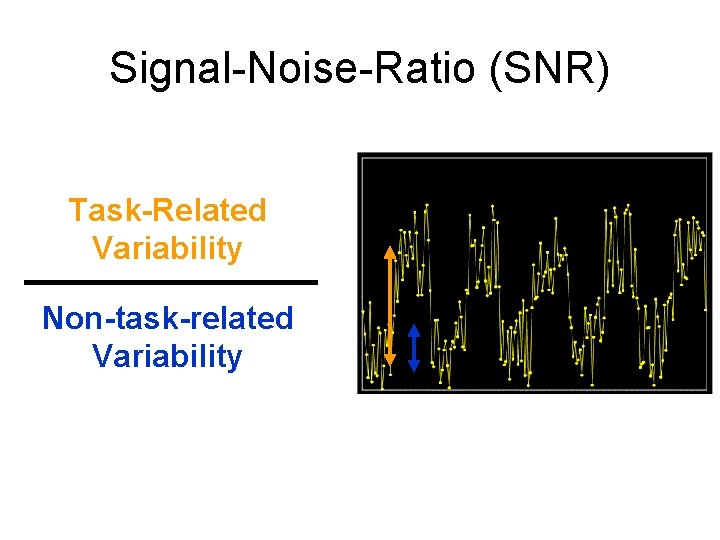 Signal-Noise-Ratio (SNR)

Task-Related Variability

Non-task-related Variability